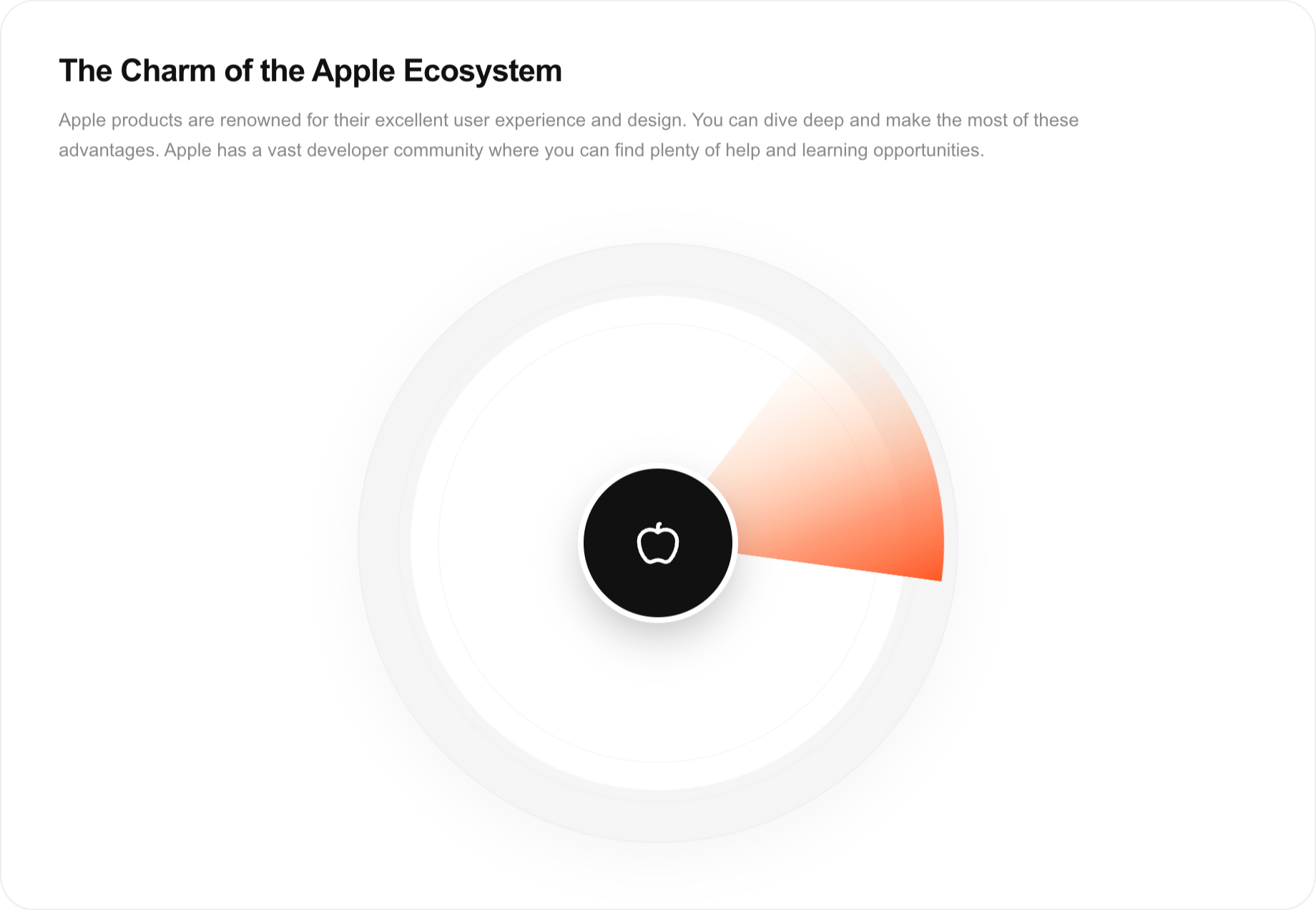 The Charm of the Apple Ecosystem

Apple products are renowned for their excellent user experience and design. You can dive deep and make the most of these advantages. Apple has a vast developer community where you can find plenty of help and learning opportunities.